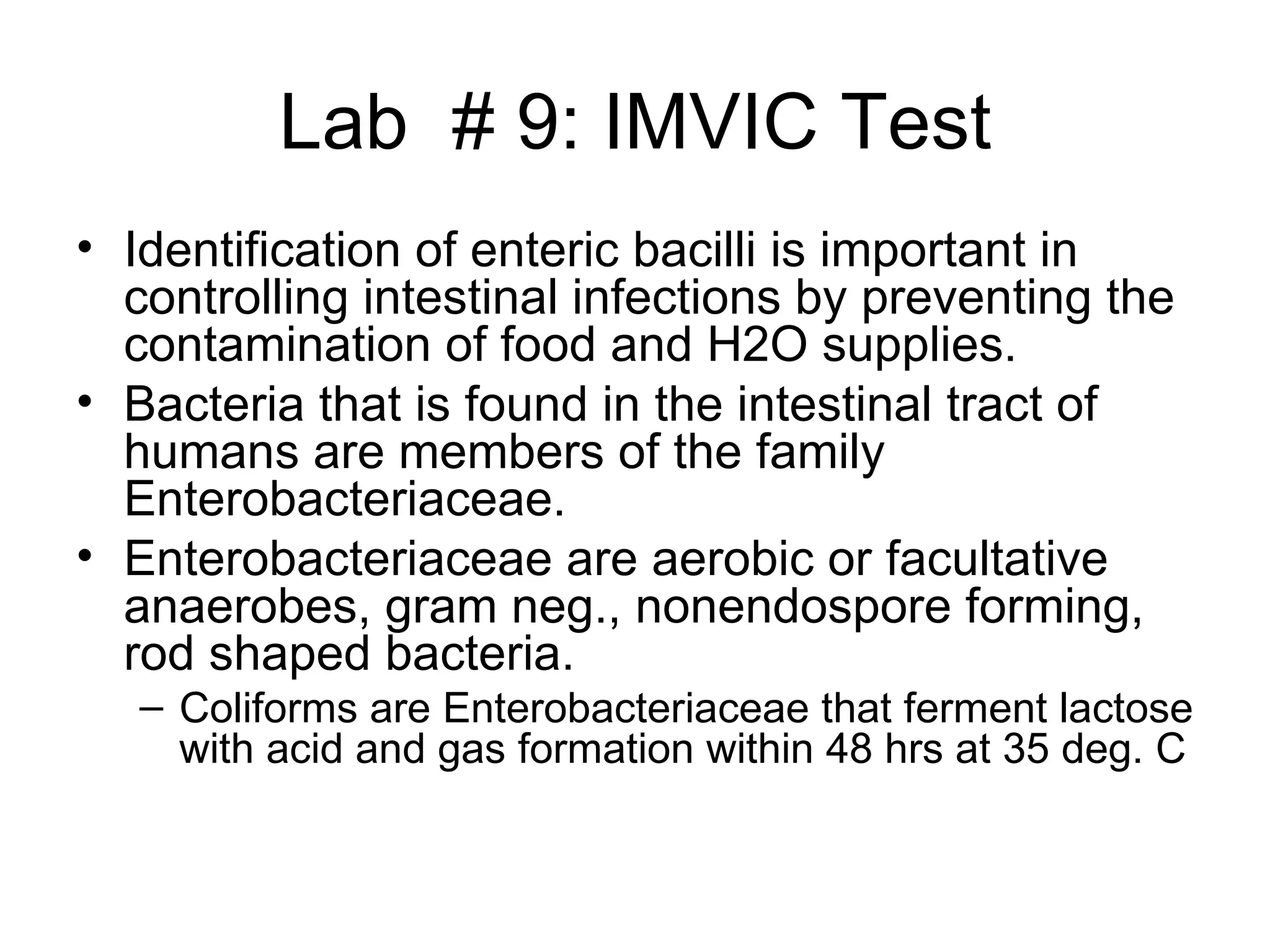 Lab # 9: IMVIC Test

• Identification of enteric bacilli is important in controlling intestinal infections by preventing the contamination of food and H2O supplies.
• Bacteria that is found in the intestinal tract of humans are members of the family Enterobacteriaceae.
• Enterobacteriaceae are aerobic or facultative anaerobes, gram neg., nonendospore forming, rod shaped bacteria.
– Coliforms are Enterobacteriaceae that ferment lactose with acid and gas formation within 48 hrs at 35 deg. C